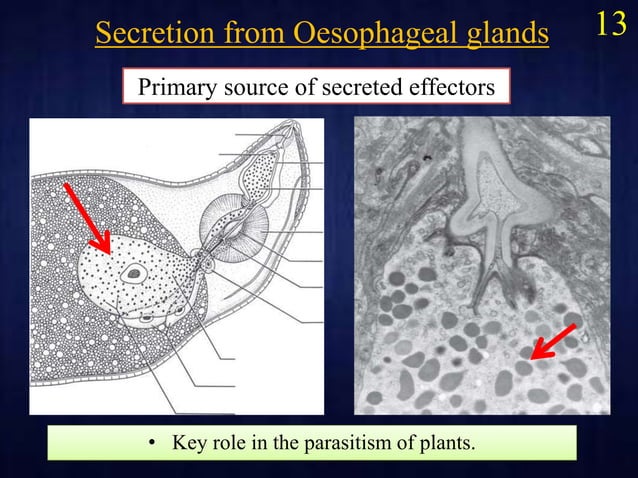 Secretion from Oesophageal glands

13

Primary source of secreted effectors

• Key role in the parasitism of plants.